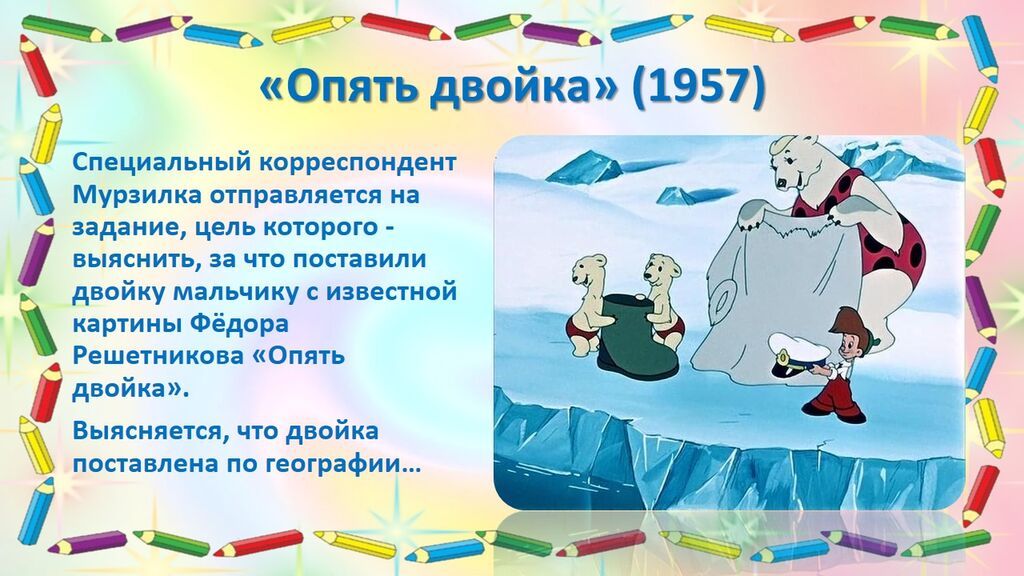 «Опять двойка» (1957)

Специальный корреспондент Мурзилка отправляется на задание, цель которого - выяснить, за что поставили двойку мальчику с известной картины Фёдора Решетникова «Опять двойка».

Выясняется, что двойка поставлена по географии…